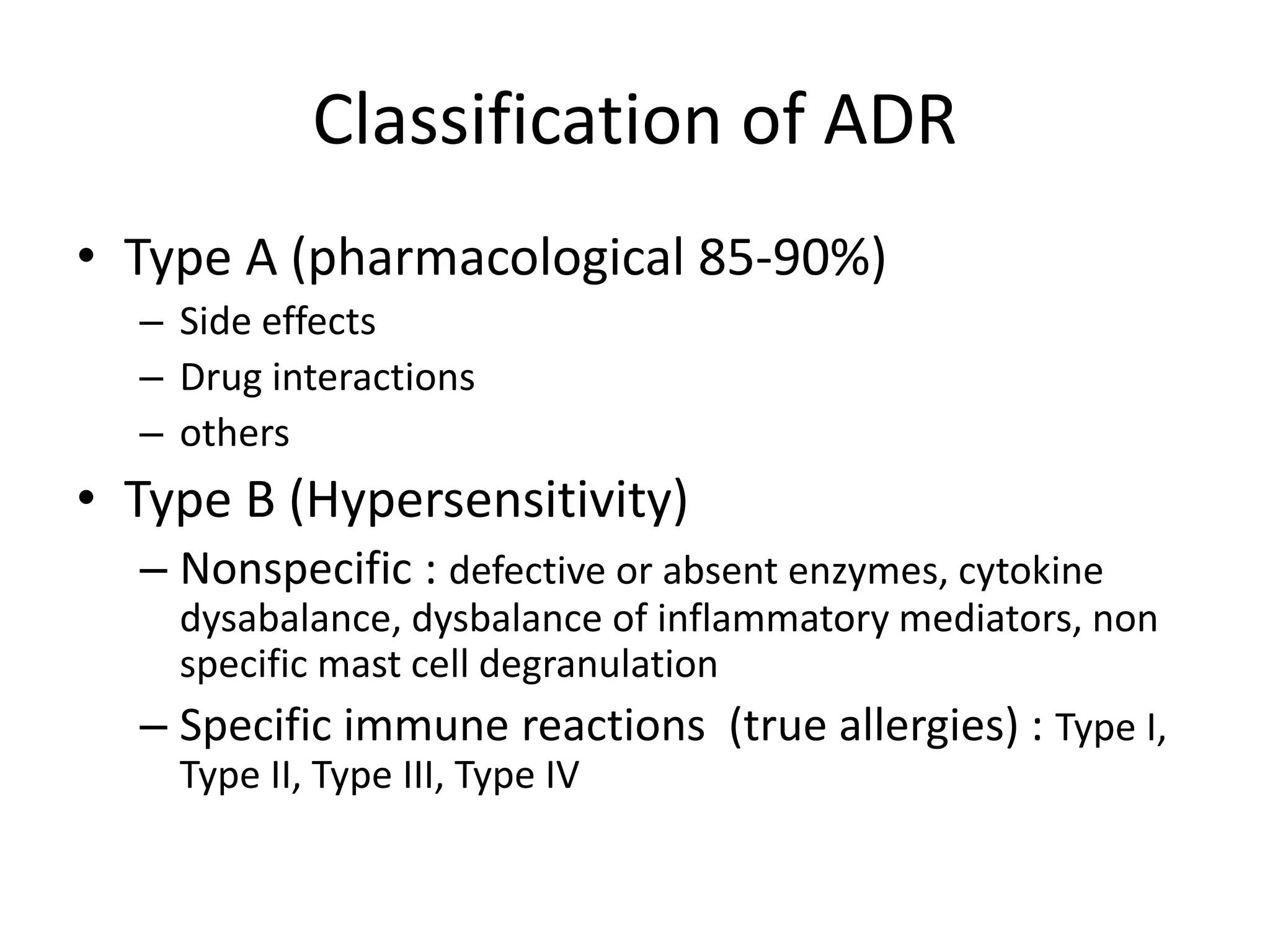 Classification of ADR

• Type A (pharmacological 85-90%)
  – Side effects
  – Drug interactions
  – others
• Type B (Hypersensitivity)
  – Nonspecific : defective or absent enzymes, cytokine dysabalance, dysbalance of inflammatory mediators, non specific mast cell degranulation
  – Specific immune reactions (true allergies) : Type I, Type II, Type III, Type IV